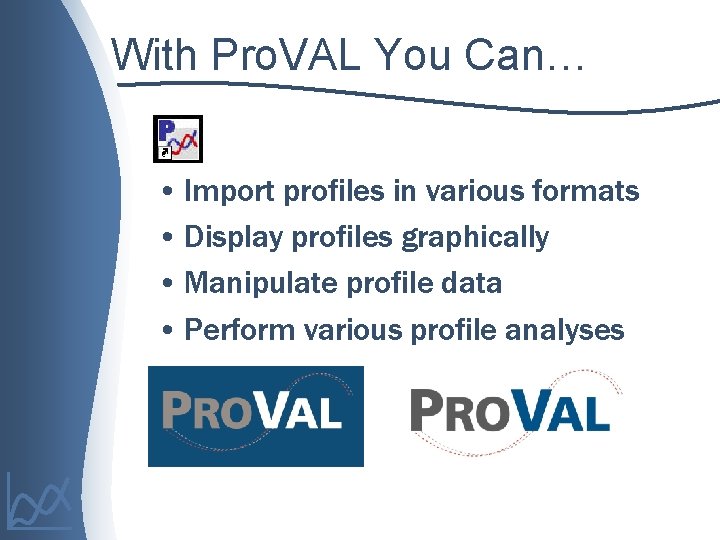 With ProVAL You Can…

P

• Import profiles in various formats
• Display profiles graphically
• Manipulate profile data
• Perform various profile analyses

PROVAL

PROVAL